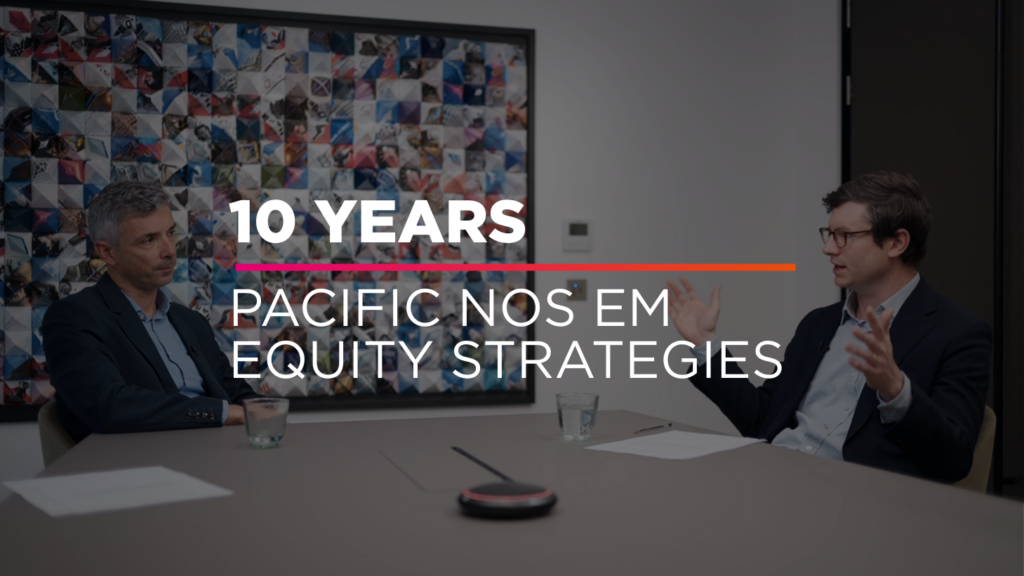 10 YEARS

PACIFIC NOS EM EQUITY STRATEGIES